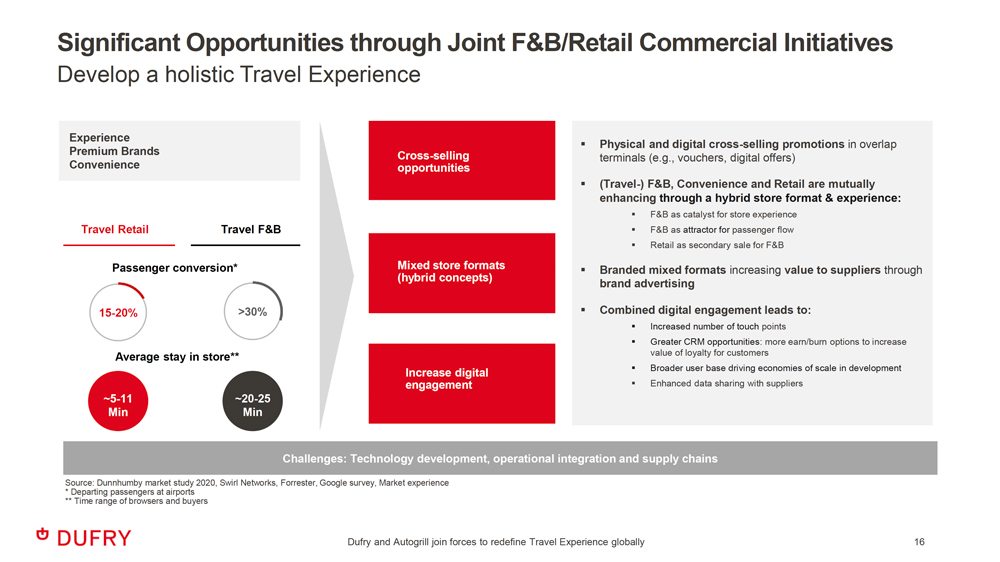 Significant Opportunities through Joint F&B/Retail Commercial Initiatives
Develop a holistic Travel Experience

Experience
Premium Brands
Convenience

Travel Retail

Travel F&B

Passenger conversion*

15-20%

>30%

Average stay in store**

~5-11 Min

~20-25 Min

Cross-selling opportunities

Mixed store formats (hybrid concepts)

Increase digital engagement

▪ Physical and digital cross-selling promotions in overlap terminals (e.g., vouchers, digital offers)

▪ (Travel-) F&B, Convenience and Retail are mutually enhancing through a hybrid store format & experience:
▪ F&B as catalyst for store experience
▪ F&B as attractor for passenger flow
▪ Retail as secondary sale for F&B

▪ Branded mixed formats increasing value to suppliers through brand advertising

▪ Combined digital engagement leads to:
▪ Increased number of touch points
▪ Greater CRM opportunities: more earn/burn options to increase value of loyalty for customers
▪ Broader user base driving economies of scale in development
▪ Enhanced data sharing with suppliers

Challenges: Technology development, operational integration and supply chains

Source: Dunnhumby market study 2020, Swirl Networks, Forrester, Google survey, Market experience
* Departing passengers at airports
** Time range of browsers and buyers

DUFRY

Dufry and Autogrill join forces to redefine Travel Experience globally

16